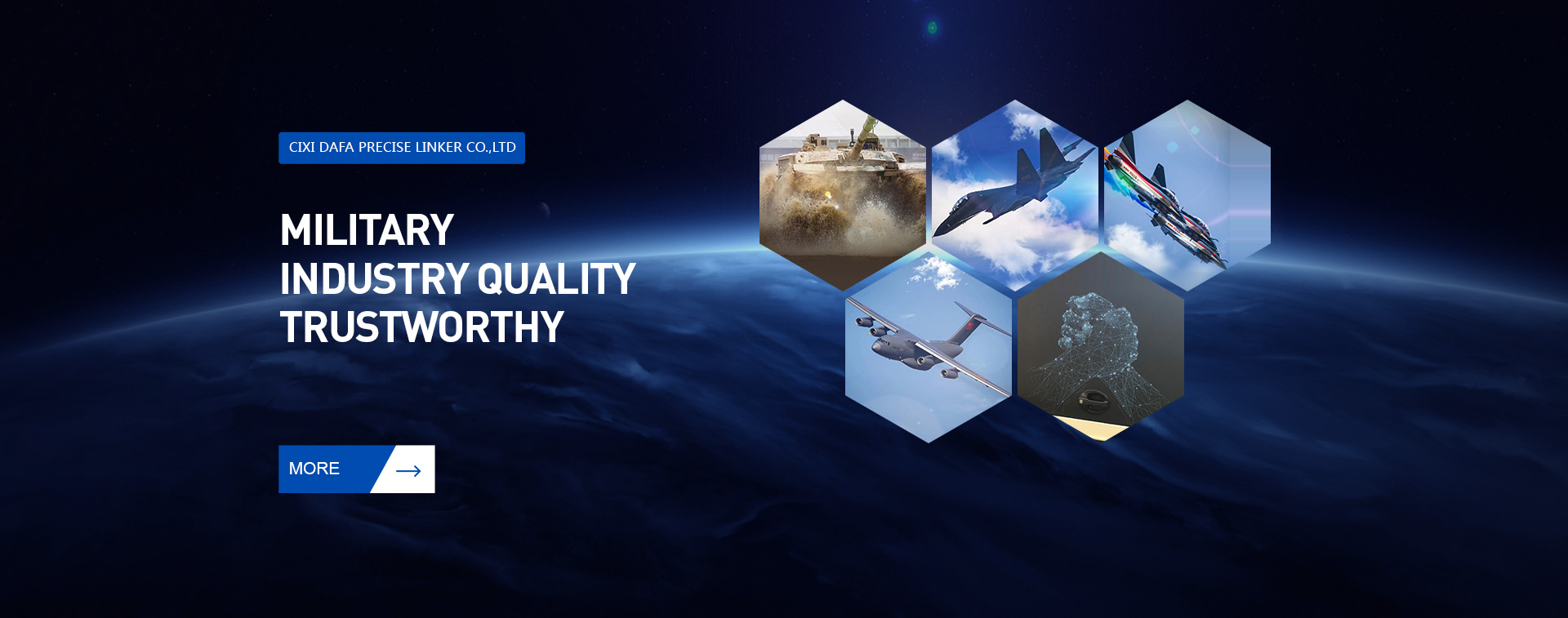 CIXI DAFA PRECISE LINKER CO.,LTD

MILITARY
INDUSTRY QUALITY
TRUSTWORTHY

MORE